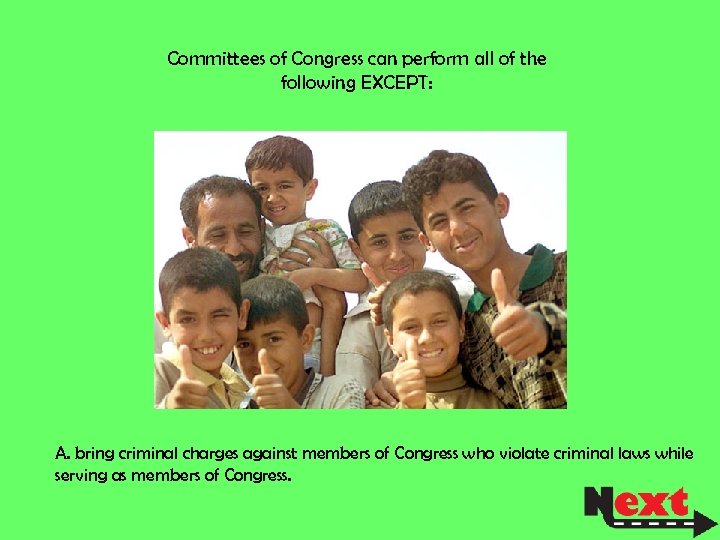 Committees of Congress can perform all of the following EXCEPT:

A. bring criminal charges against members of Congress who violate criminal laws while serving as members of Congress.

Next